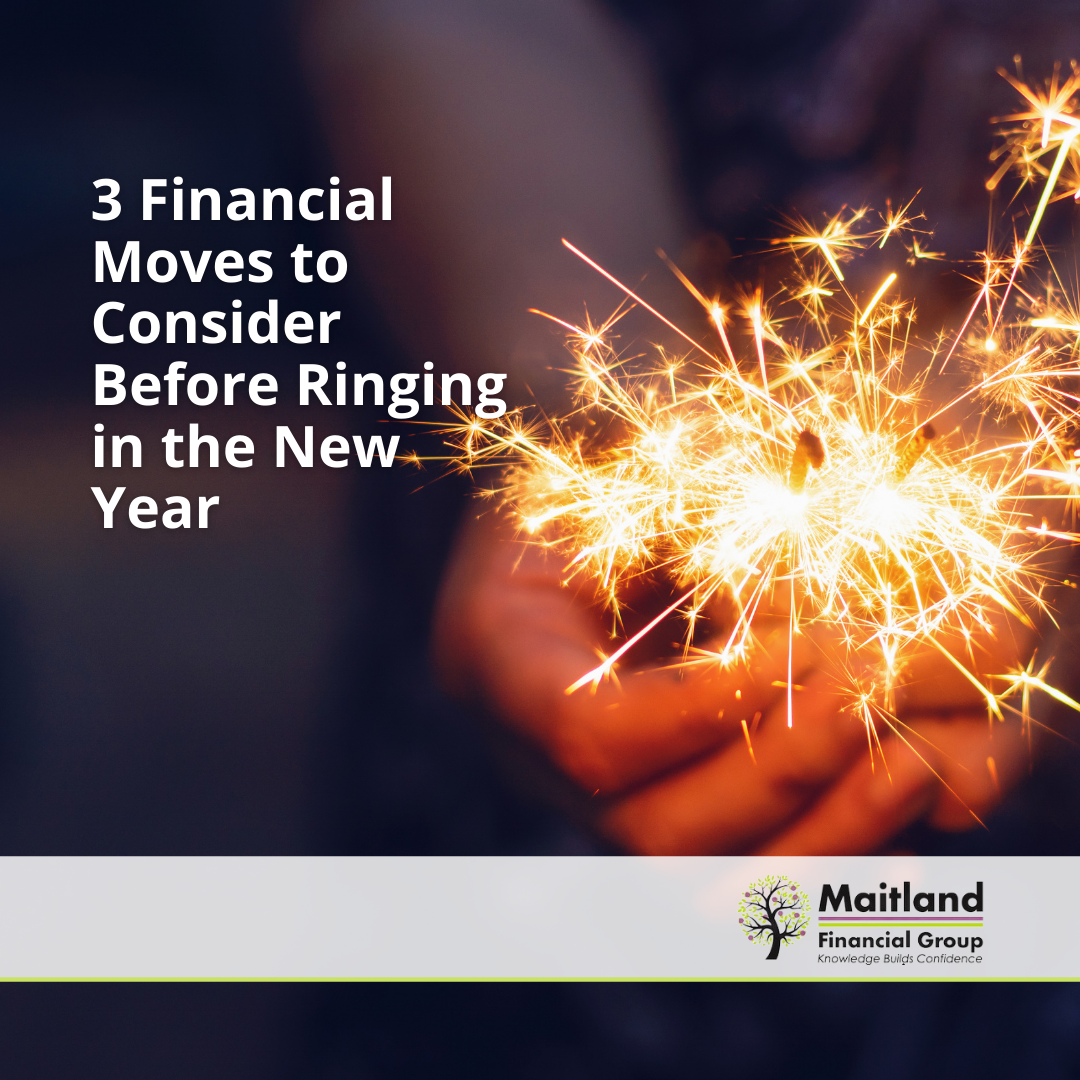 3 Financial Moves to Consider Before Ringing in the New Year

Maitland
Financial Group
Knowledge Builds Confidence